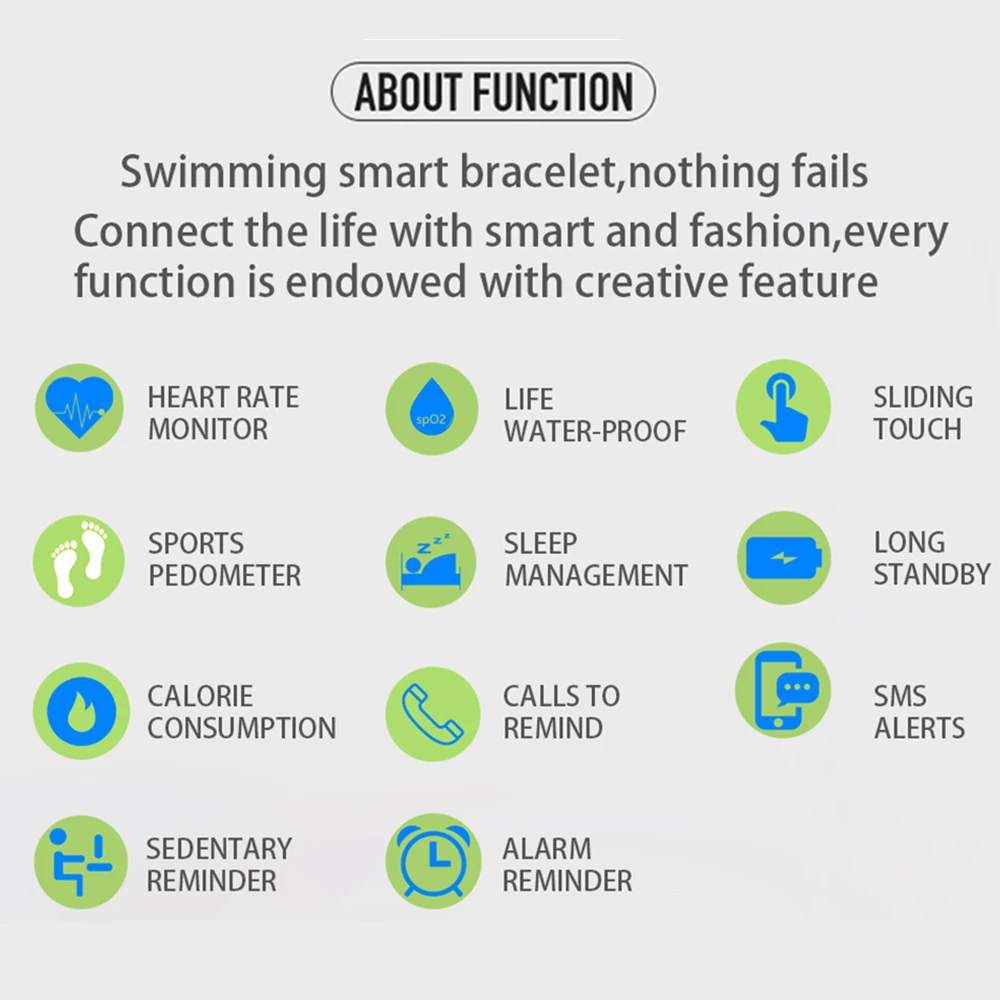 ABOUT FUNCTION

Swimming smart bracelet,nothing fails

Connect the life with smart and fashion,every function is endowed with creative feature

HEART RATE MONITOR

spO2

LIFE WATER-PROOF

SLIDING TOUCH

SPORTS PEDOMETER

SLEEP MANAGEMENT

LONG STANDBY

CALORIE CONSUMPTION

CALLS TO REMIND

SMS ALERTS

SEDENTARY REMINDER

ALARM REMINDER